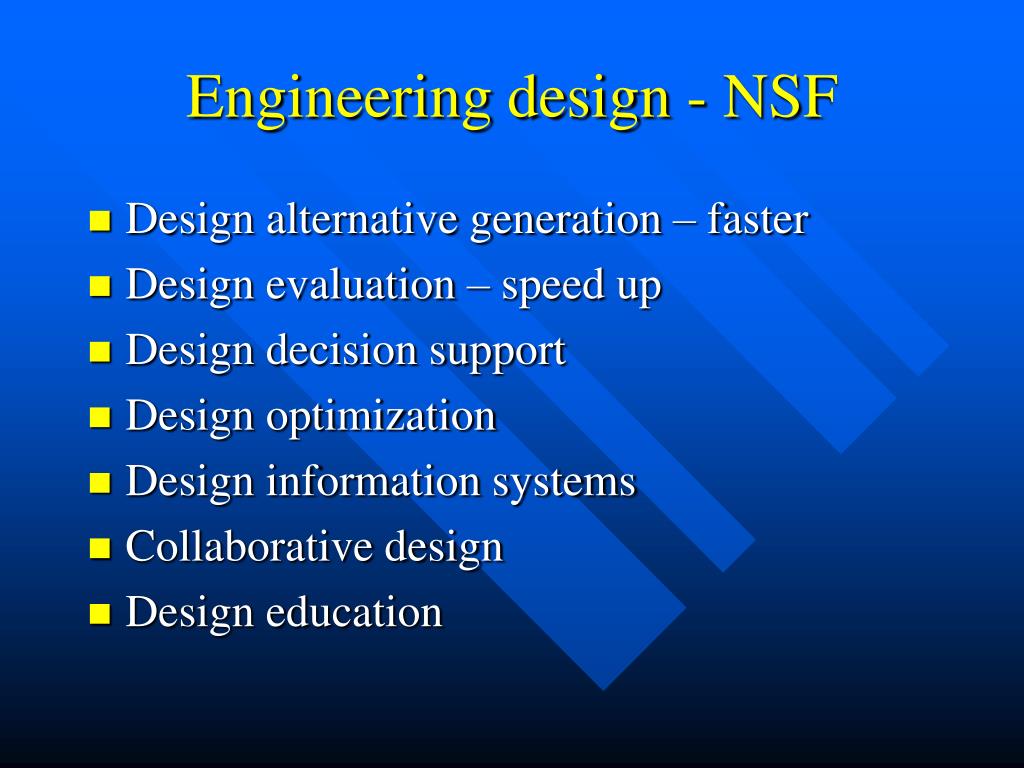 Engineering design - NSF

- Design alternative generation – faster
- Design evaluation – speed up
- Design decision support
- Design optimization
- Design information systems
- Collaborative design
- Design education